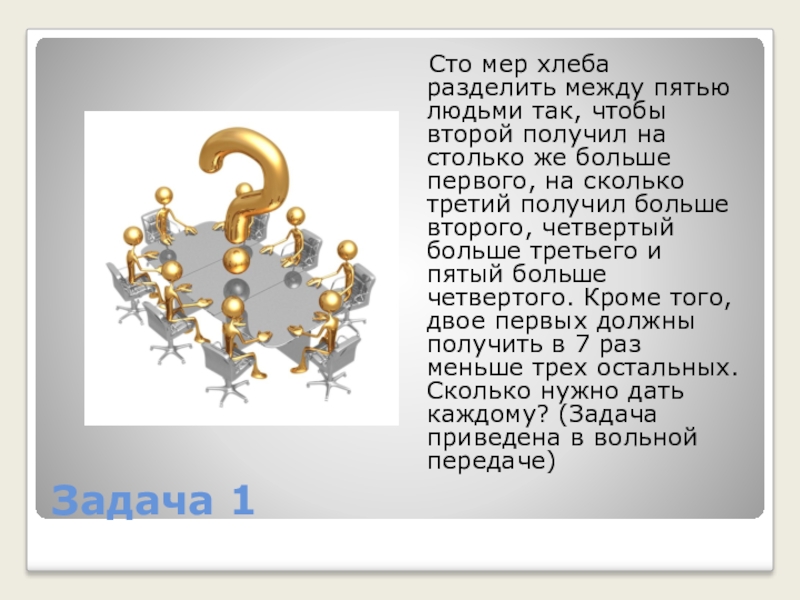 Сто мер хлеба разделить между пятью людьми так, чтобы второй получил на столько же больше первого, на сколько третий получил больше второго, четвертый больше третьего и пятый больше четвертого. Кроме того, двое первых должны получить в 7 раз меньше трех остальных. Сколько нужно дать каждому? (Задача приведена в вольной передаче)

Задача 1